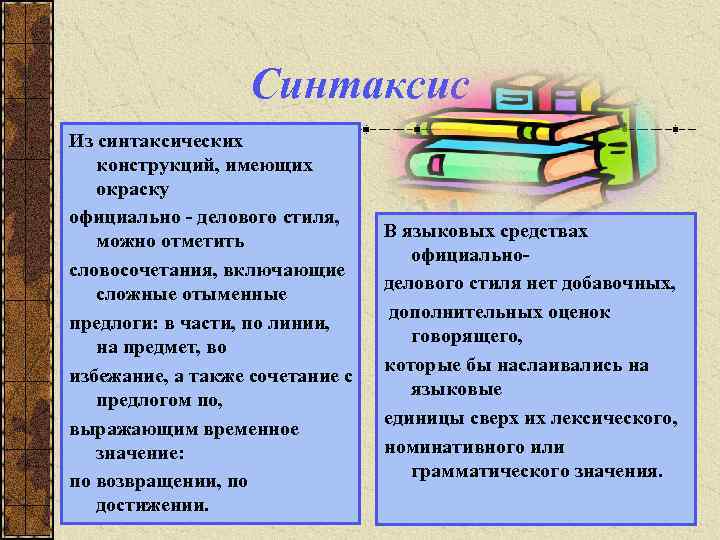 Синтаксис

Из синтаксических конструкций, имеющих окраску

официально - делового стиля, можно отметить

словосочетания, включающие сложные отыменные

предлоги: в части, по линии, на предмет, во

избежание, а также сочетание с предлогом по,

выражающим временное значение:

по возвращении, по достижении.

В языковых средствах официально-

делового стиля нет добавочных,

дополнительных оценок говорящего,

которые бы наслаивались на языковые

единицы сверх их лексического,

номинативного или грамматического значения.